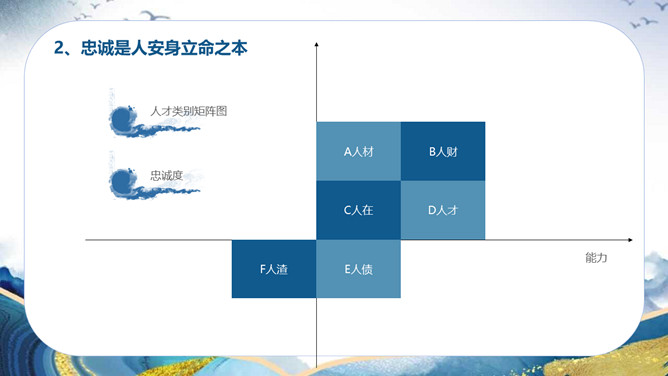 2、忠诚是人安身立命之本

人才类别矩阵图

忠诚度

A人材

B人财

C人在

D人才

F人渣

E人债

能力